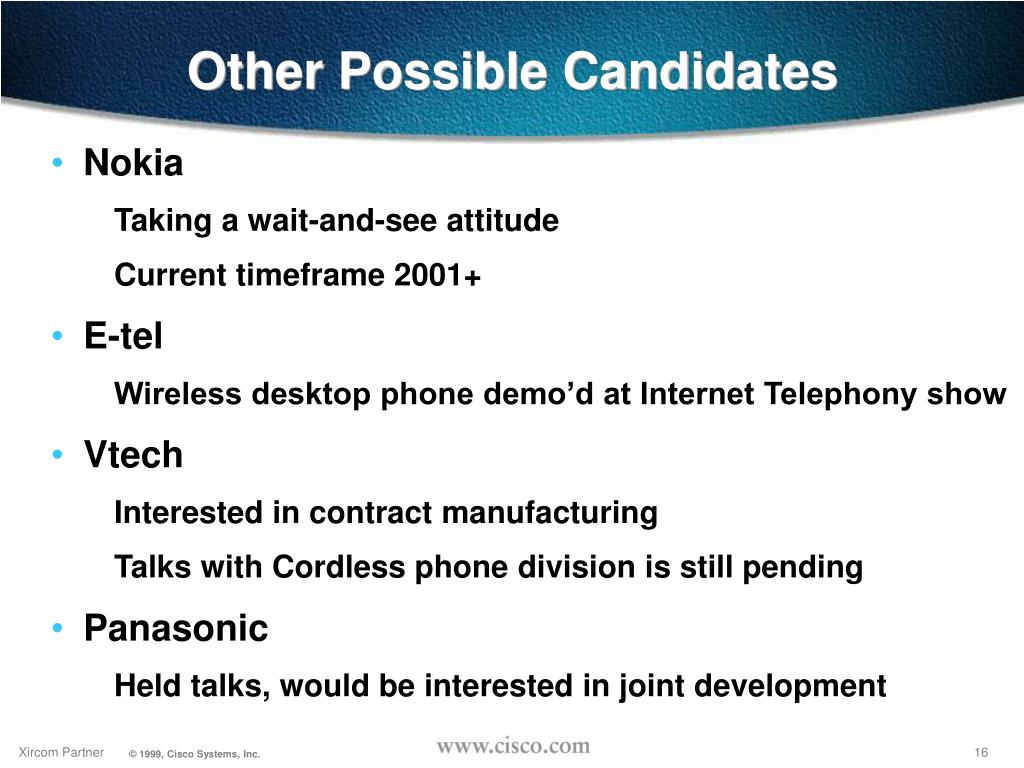 Other Possible Candidates

• Nokia

Taking a wait-and-see attitude

Current timeframe 2001+

• E-tel

Wireless desktop phone demo’d at Internet Telephony show

• Vtech

Interested in contract manufacturing

Talks with Cordless phone division is still pending

• Panasonic

Held talks, would be interested in joint development

Xircom Partner © 1999, Cisco Systems, Inc. www.cisco.com 16